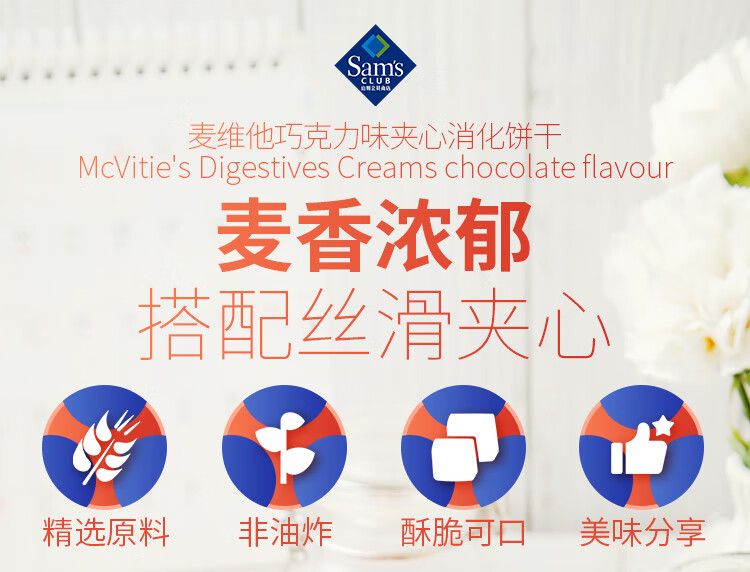 Sam's CLUB
山姆会员商店

麦维他巧克力味夹心消化饼干
McVitie's Digestives Creams chocolate flavour

麦香浓郁
搭配丝滑夹心

精选原料
非油炸
酥脆可口
美味分享